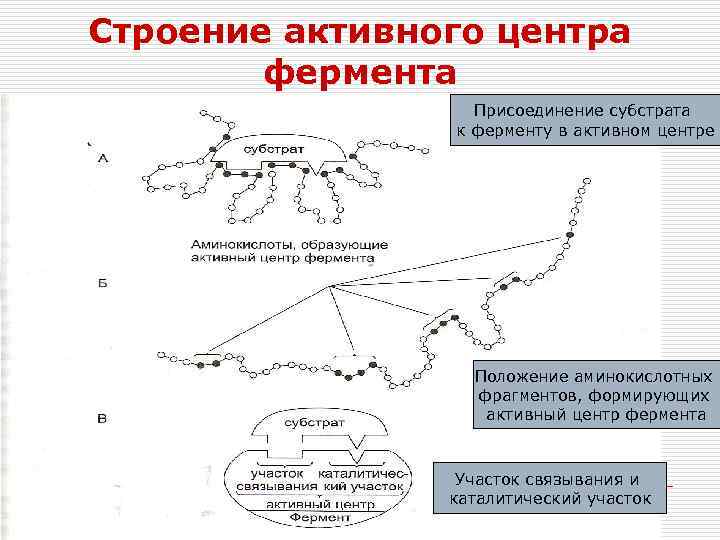 Строение активного центра фермента

Присоединение субстрата к ферменту в активном центре

А

субстрат

Аминокислоты, образующие активный центр фермента

Б

Положение аминокислотных фрагментов, формирующих активный центр фермента

В

субстрат

участок связывания

каталитический участок

активный центр

Фермент

Участок связывания и каталитический участок